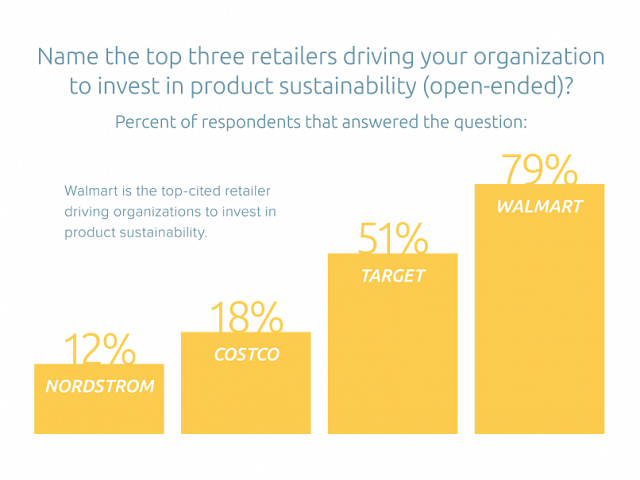 Name the top three retailers driving your organization to invest in product sustainability (open-ended)?

Percent of respondents that answered the question:

Walmart is the top-cited retailer driving organizations to invest in product sustainability.

12%
NORDSTROM

18%
COSTCO

51%
TARGET

79%
WALMART